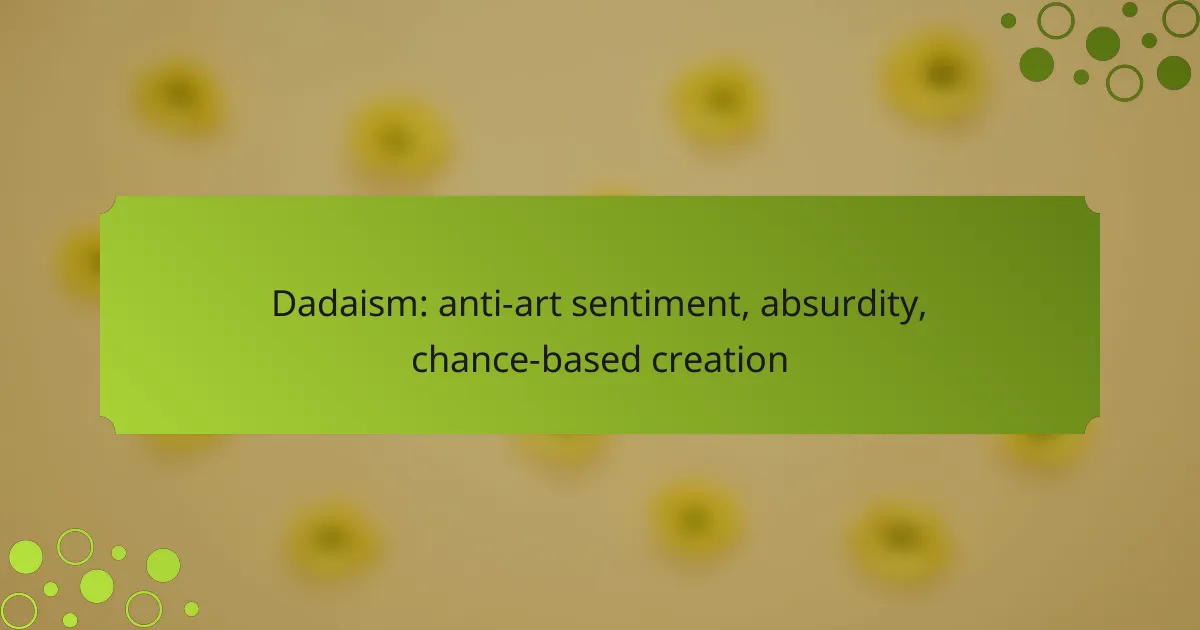 Dadaism: anti-art sentiment, absurdity, chance-based creation